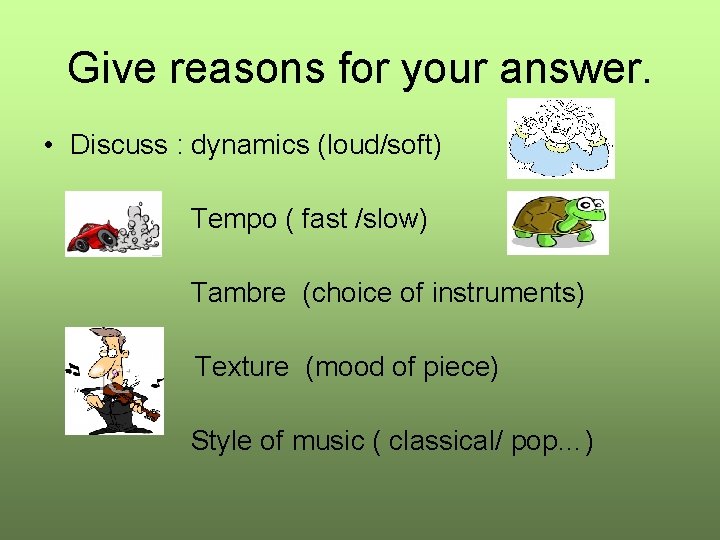 Give reasons for your answer.

• Discuss : dynamics (loud/soft)

Tempo ( fast /slow)

Tambre (choice of instruments)

Texture (mood of piece)

Style of music ( classical/ pop…)